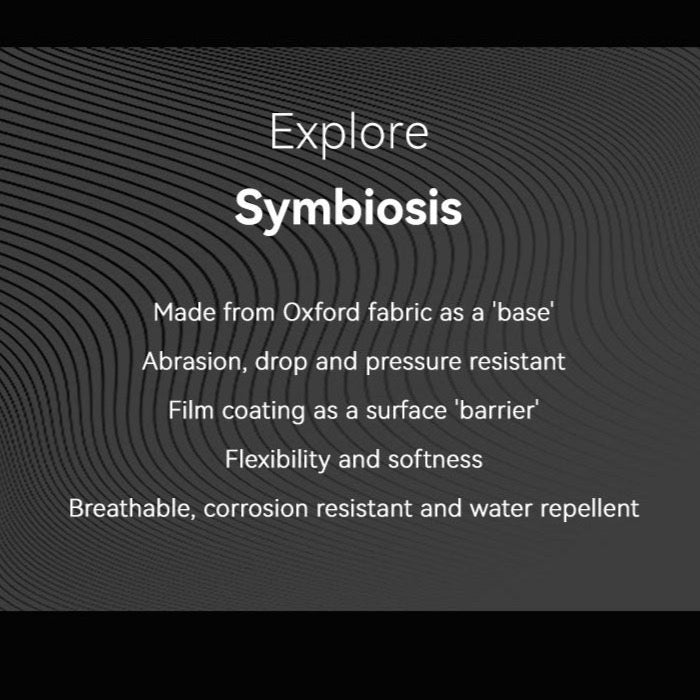 Explore
Symbiosis

Made from Oxford fabric as a 'base'

Abrasion, drop and pressure resistant

Film coating as a surface 'barrier'

Flexibility and softness

Breathable, corrosion resistant and water repellent